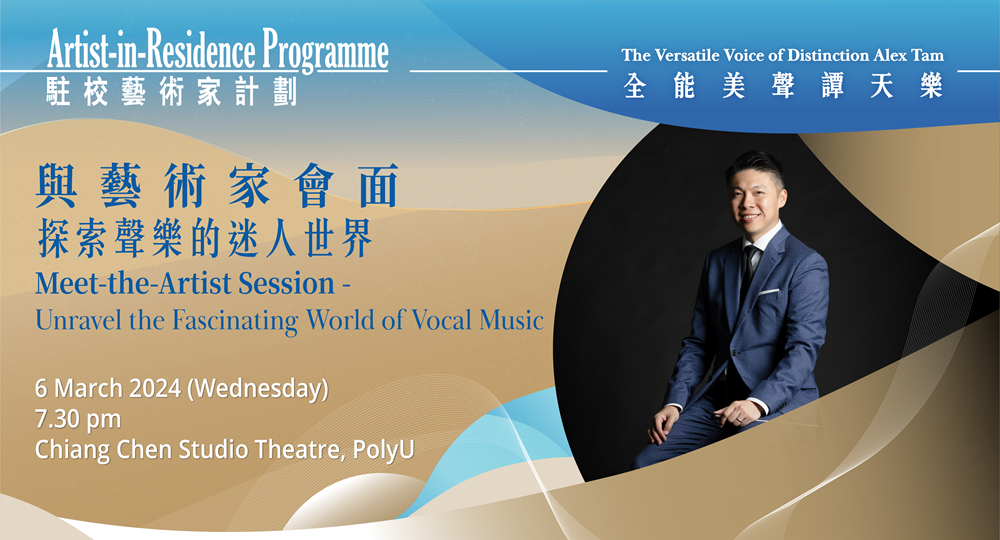 Artist-in-Residence Programme
駐校藝術家計劃

The Versatile Voice of Distinction Alex Tam
全能美聲譚天樂

與藝術家會面
探索聲樂的迷人世界
Meet-the-Artist Session -
Unravel the Fascinating World of Vocal Music

6 March 2024 (Wednesday)
7.30 pm
Chiang Chen Studio Theatre, PolyU